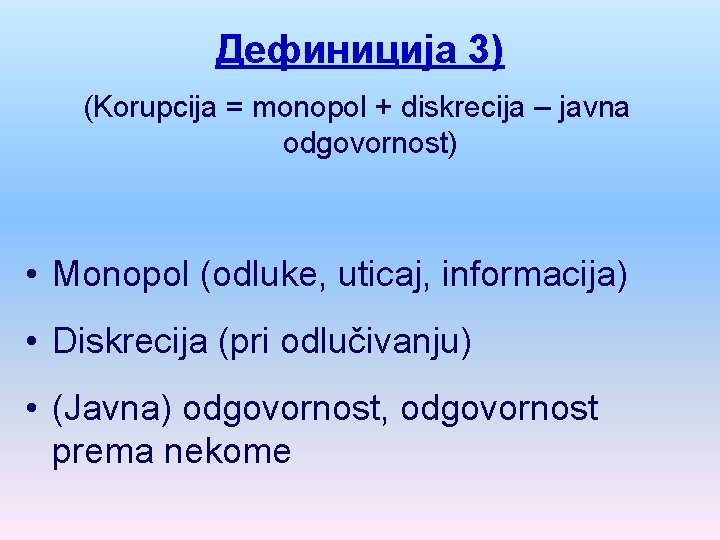 Дефиниција 3)

(Korupcija = monopol + diskrecija – javna odgovornost)

• Monopol (odluke, uticaj, informacija)

• Diskrecija (pri odlučivanju)

• (Javna) odgovornost, odgovornost prema nekome